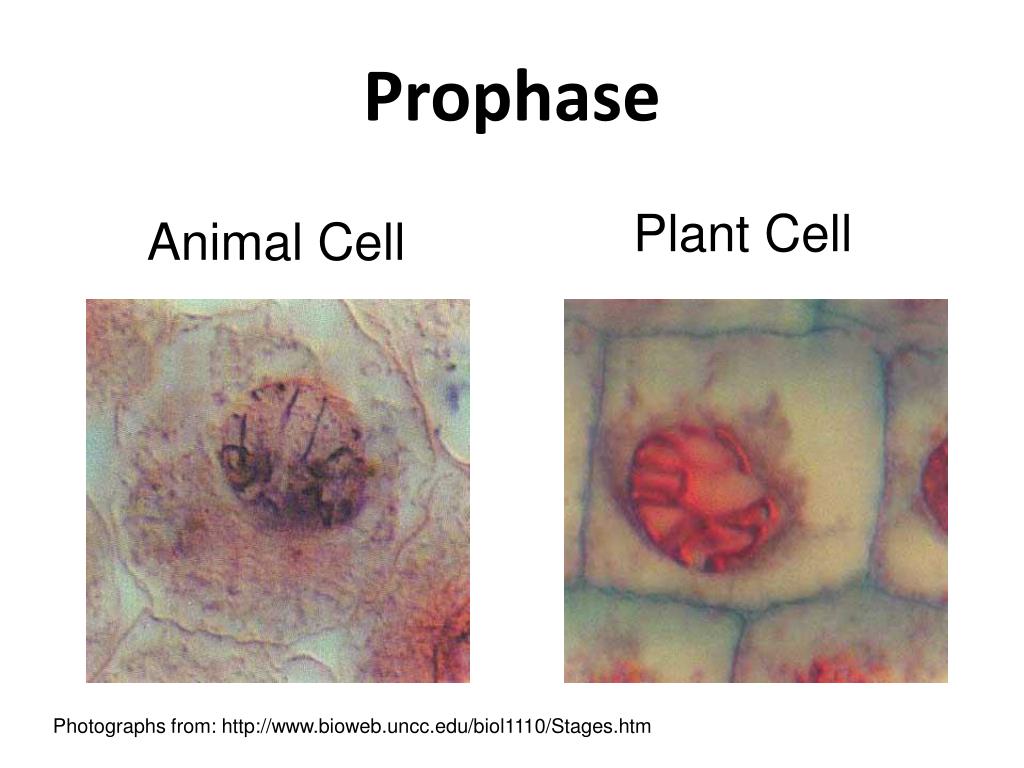 Prophase

Animal Cell

Plant Cell

Photographs from: http://www.bioweb.uncc.edu/biol1110/Stages.htm